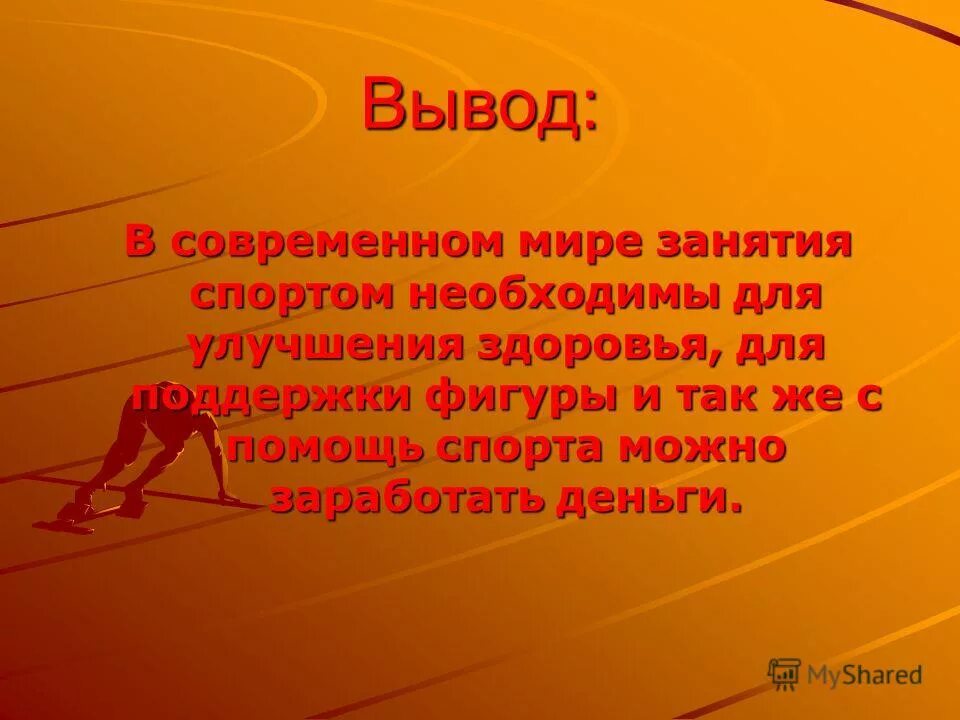 Вывод:

В современном мире занятия спортом необходимы для улучшения здоровья, для поддержки фигуры и так же с помощь спорта можно заработать деньги.

MyShared